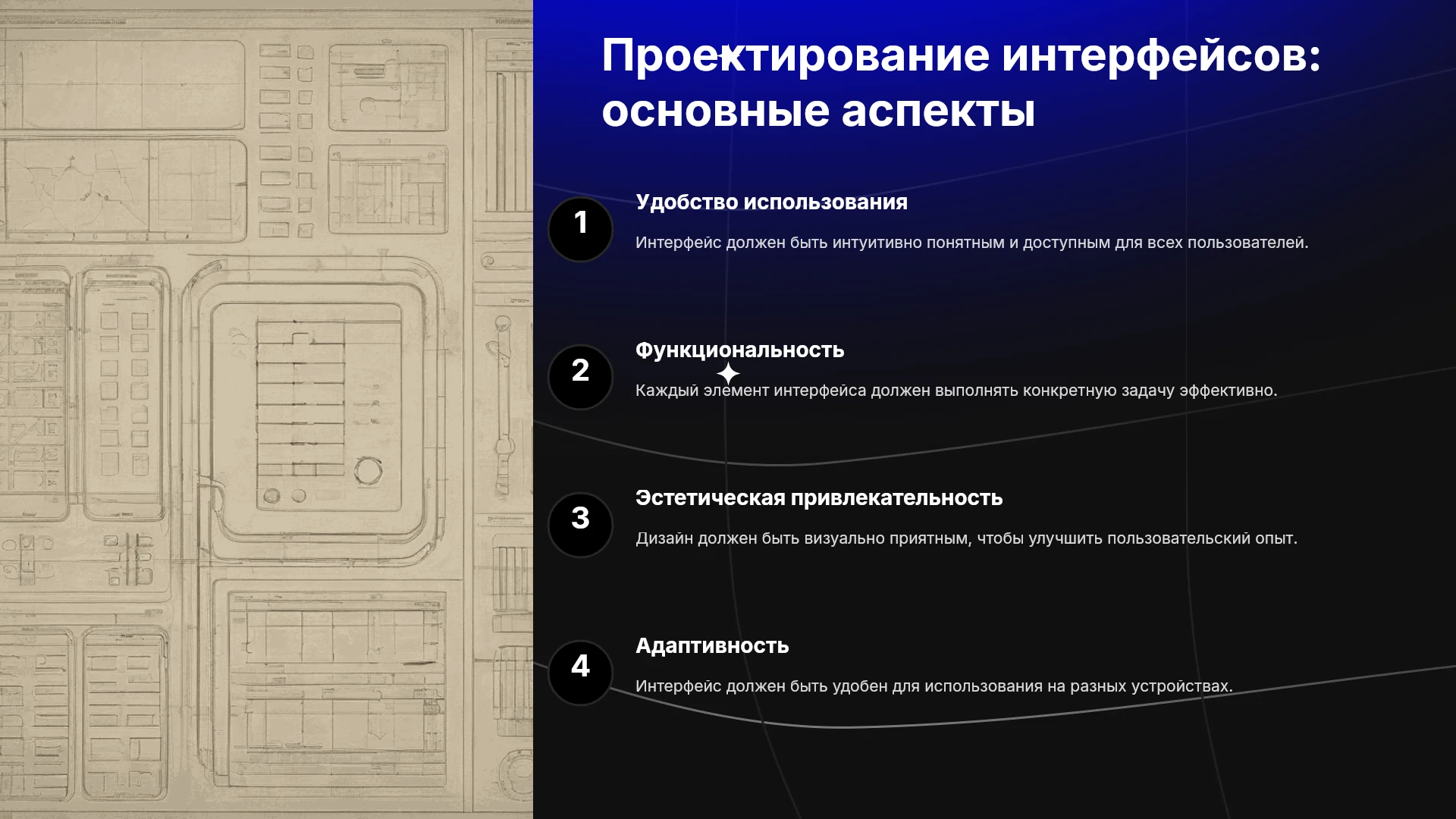 Проектирование интерфейсов: основные аспекты

1

Удобство использования

Интерфейс должен быть интуитивно понятным и доступным для всех пользователей.

2

Функциональность

Каждый элемент интерфейса должен выполнять конкретную задачу эффективно.

3

Эстетическая привлекательность

Дизайн должен быть визуально приятным, чтобы улучшить пользовательский опыт.

4

Адаптивность

Интерфейс должен быть удобен для использования на разных устройствах.